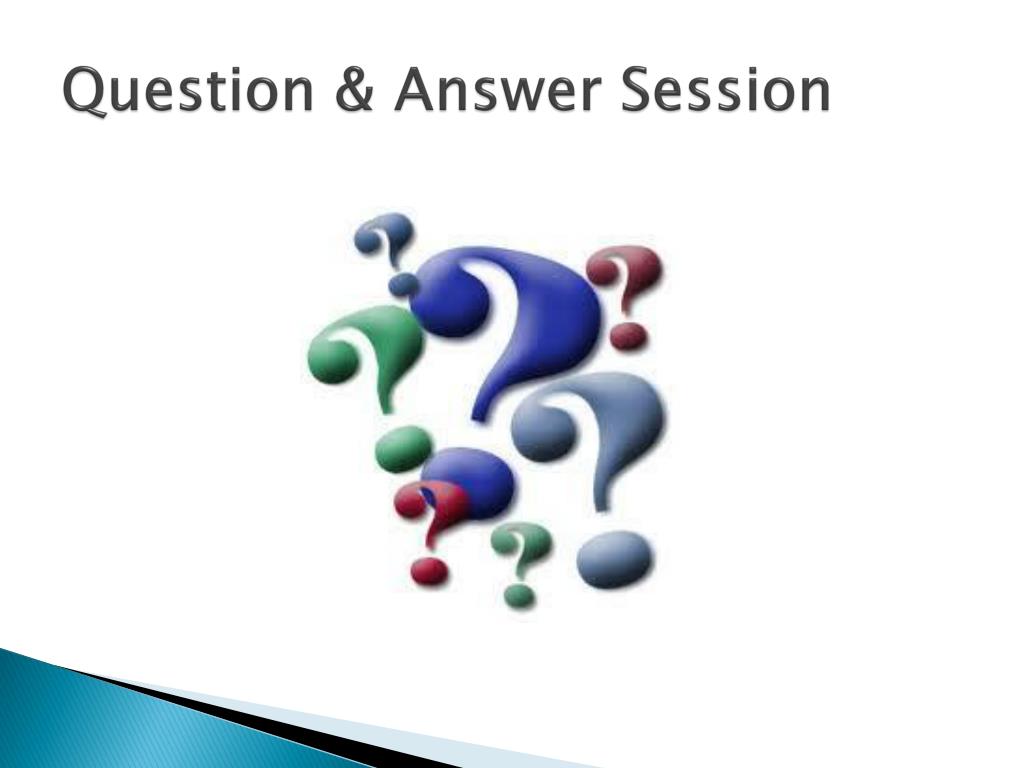 Question & Answer Session